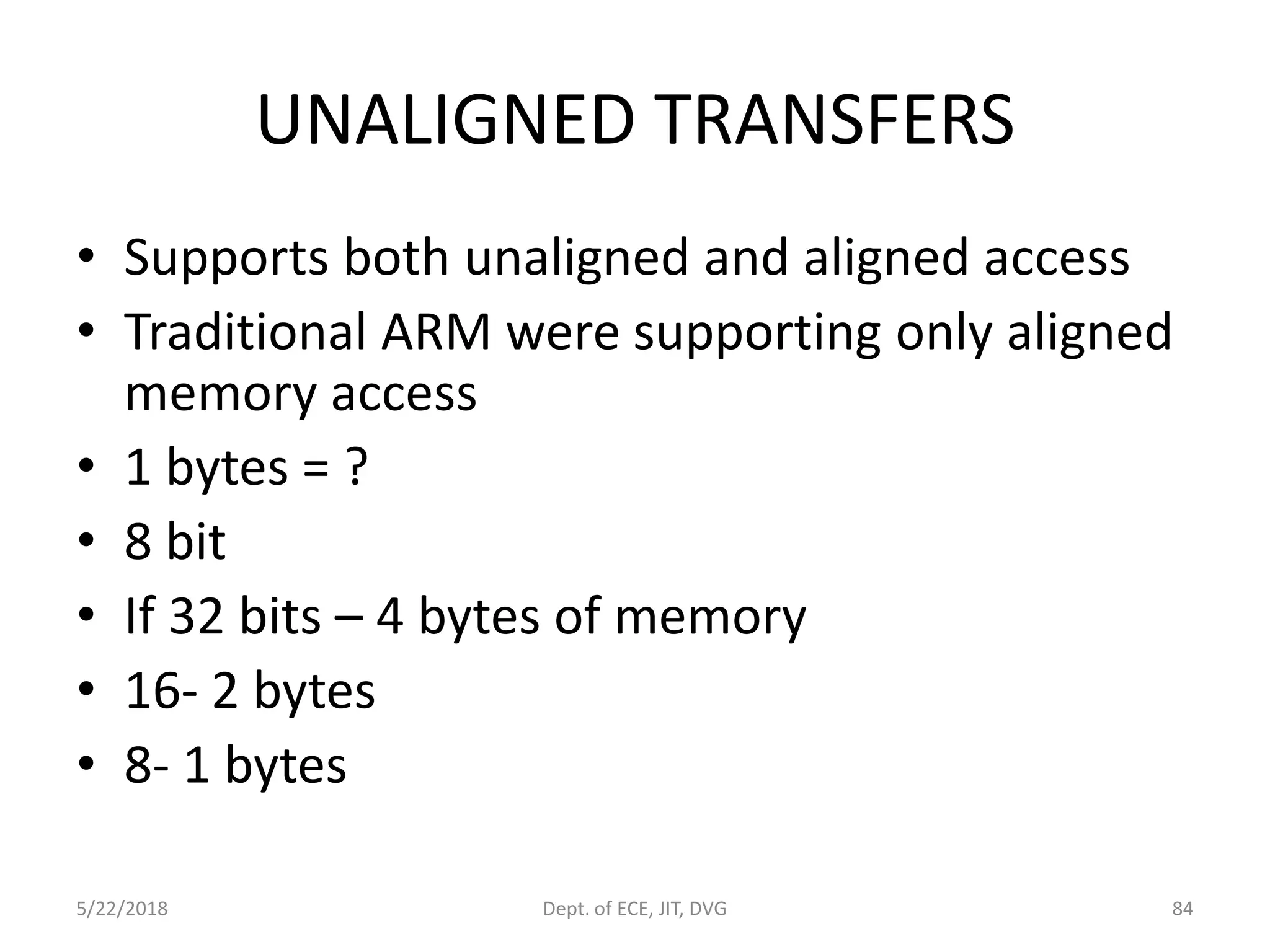 UNALIGNED TRANSFERS

• Supports both unaligned and aligned access
• Traditional ARM were supporting only aligned memory access
• 1 bytes = ?
• 8 bit
• If 32 bits – 4 bytes of memory
• 16- 2 bytes
• 8- 1 bytes

5/22/2018 Dept. of ECE, JIT, DVG 84